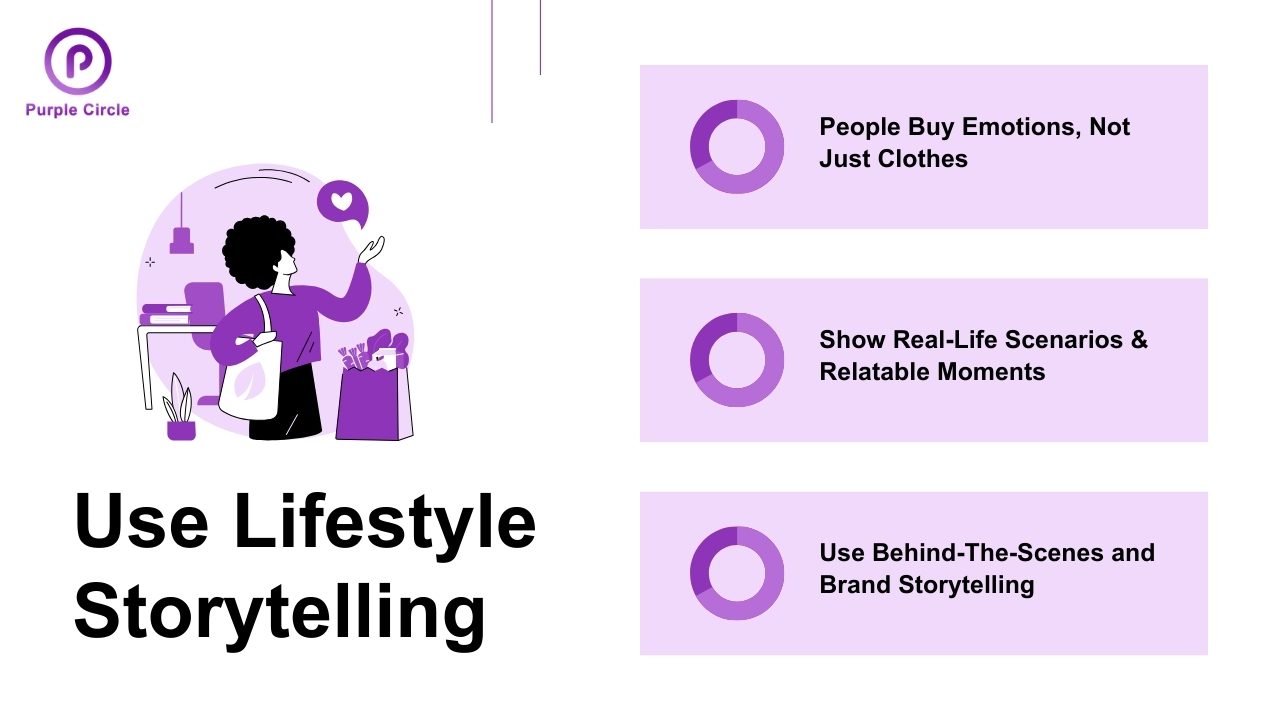 Purple Circle

Use Lifestyle Storytelling

People Buy Emotions, Not Just Clothes

Show Real-Life Scenarios & Relatable Moments

Use Behind-The-Scenes and Brand Storytelling